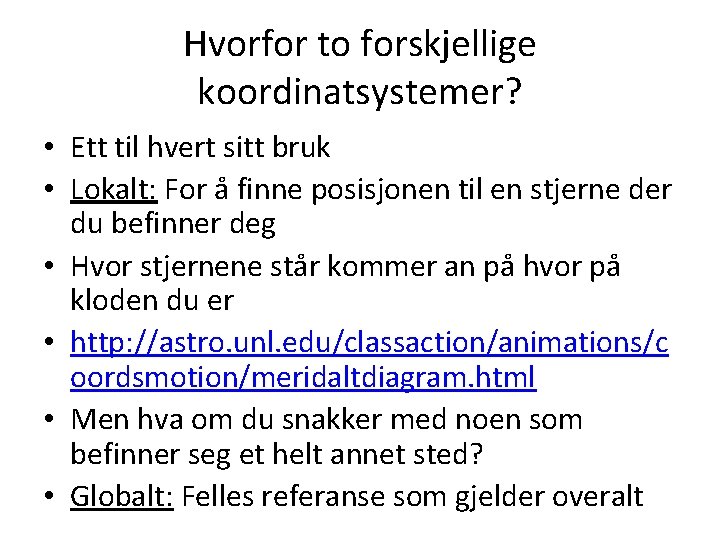 Hvorfor to forskjellige koordinatsystemer?

• Ett til hvert sitt bruk
• Lokalt: For å finne posisjonen til en stjerne der du befinner deg
• Hvor stjernene står kommer an på hvor på kloden du er
• http://astro.unl.edu/classaction/animations/coordsmotion/meridaltdiagram.html
• Men hva om du snakker med noen som befinner seg et helt annet sted?
• Globalt: Felles referanse som gjelder overalt